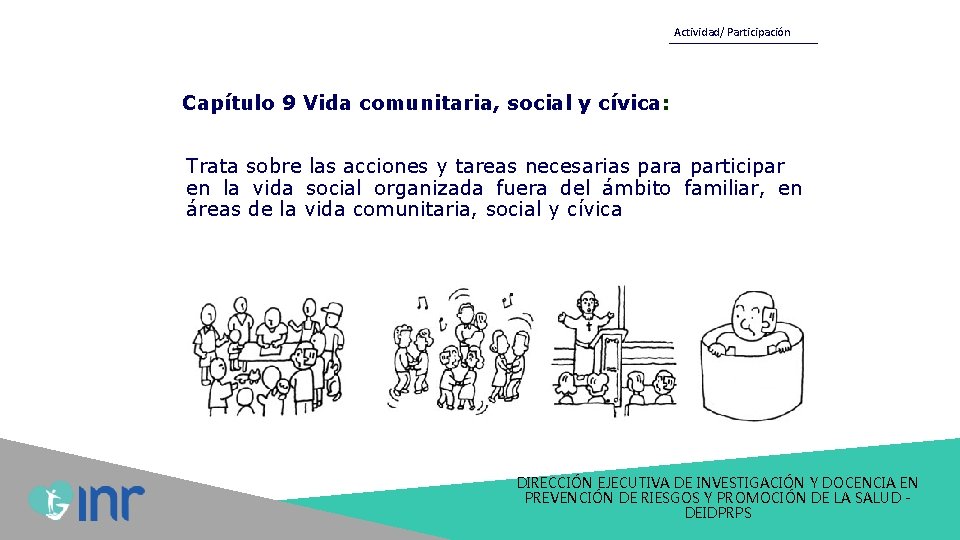 Actividad/ Participación

Capítulo 9 Vida comunitaria, social y cívica:

Trata sobre las acciones y tareas necesarias para participar en la vida social organizada fuera del ámbito familiar, en áreas de la vida comunitaria, social y cívica

inr

DIRECCIÓN EJECUTIVA DE INVESTIGACIÓN Y DOCENCIA EN PREVENCIÓN DE RIESGOS Y PROMOCIÓN DE LA SALUD - DEIDPRPS